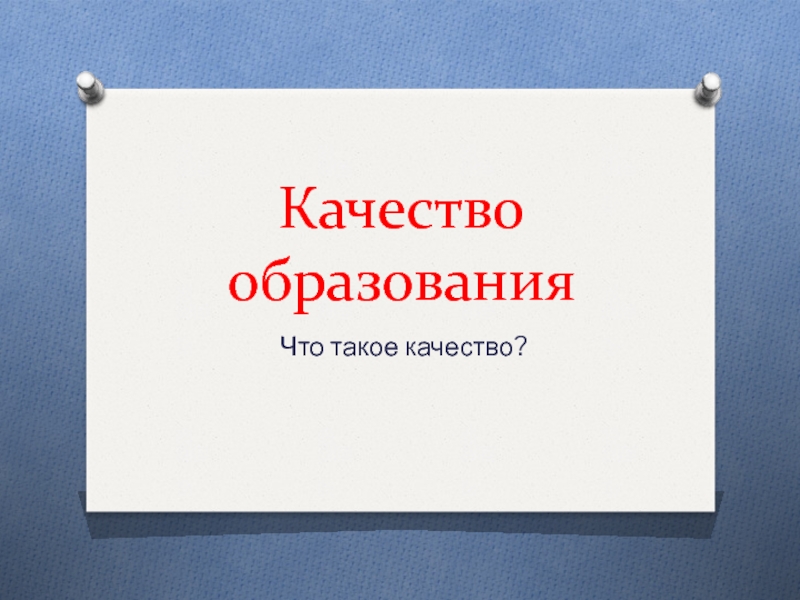 Качество образования

Что такое качество?